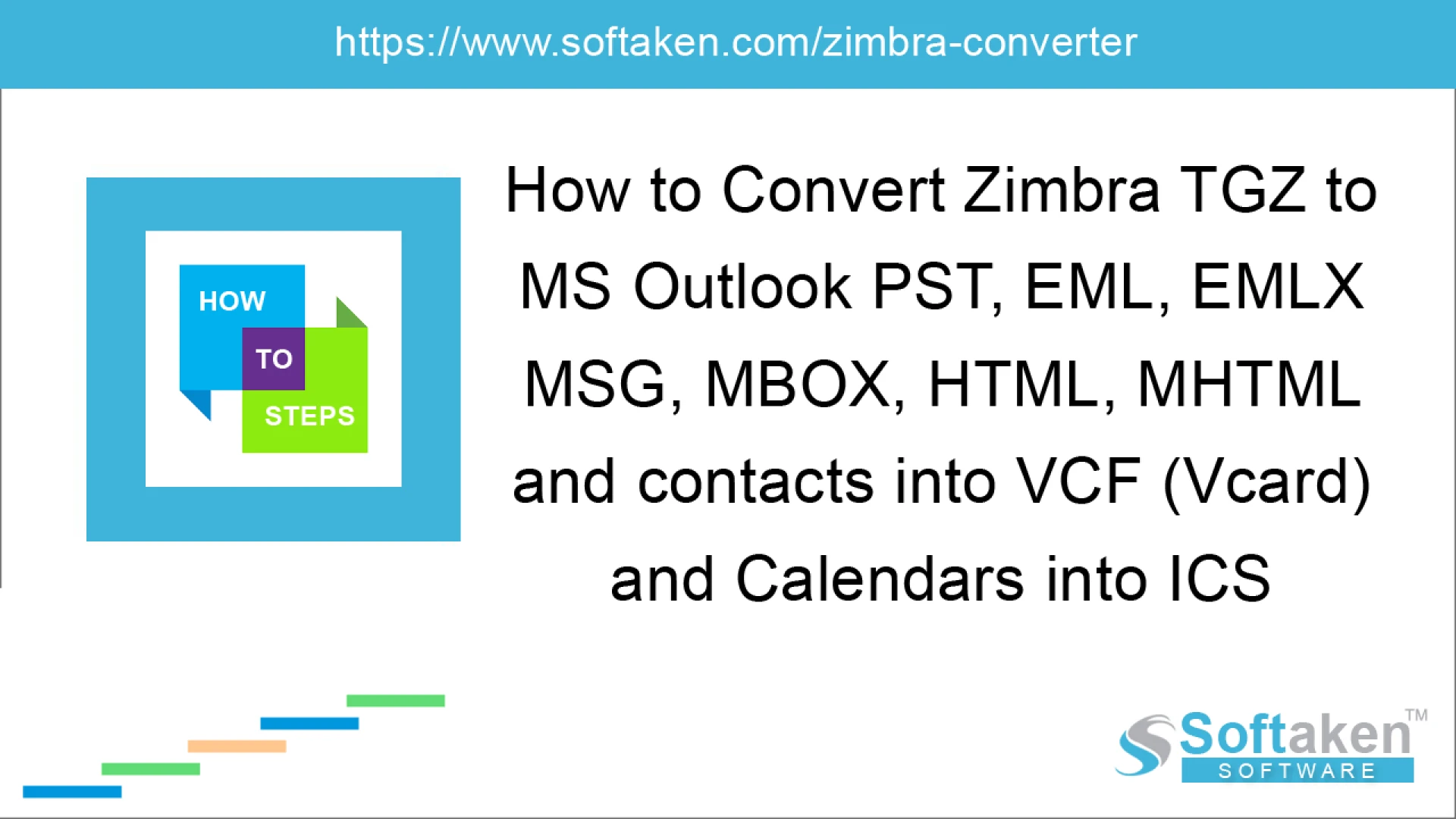 https://www.softaken.com/zimbra-converter

HOW TO STEPS

How to Convert Zimbra TGZ to MS Outlook PST, EML, EMLX MSG, MBOX, HTML, MHTML and contacts into VCF (Vcard) and Calendars into ICS

Softaken™ SOFTWARE